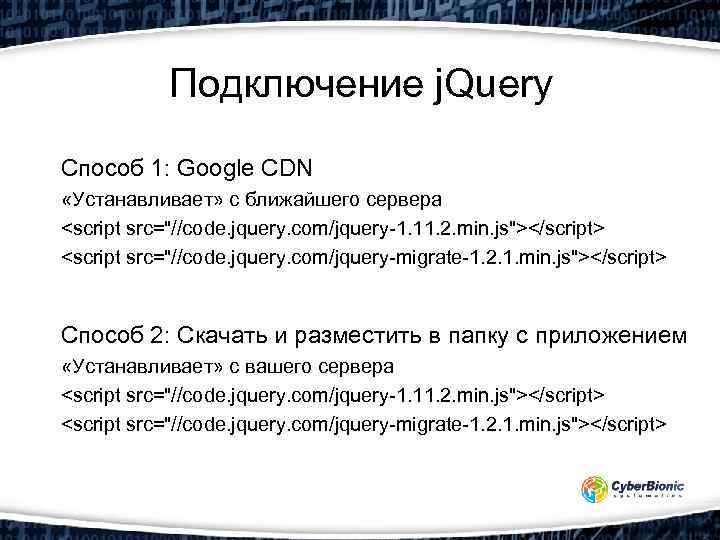 Подключение jQuery

Способ 1: Google CDN
«Устанавливает» с ближайшего сервера
<script src="//code.jquery.com/jquery-1.11.2.min.js"></script>
<script src="//code.jquery.com/jquery-migrate-1.2.1.min.js"></script>

Способ 2: Скачать и разместить в папку с приложением
«Устанавливает» с вашего сервера
<script src="//code.jquery.com/jquery-1.11.2.min.js"></script>
<script src="//code.jquery.com/jquery-migrate-1.2.1.min.js"></script>

CyberBionic
systematics